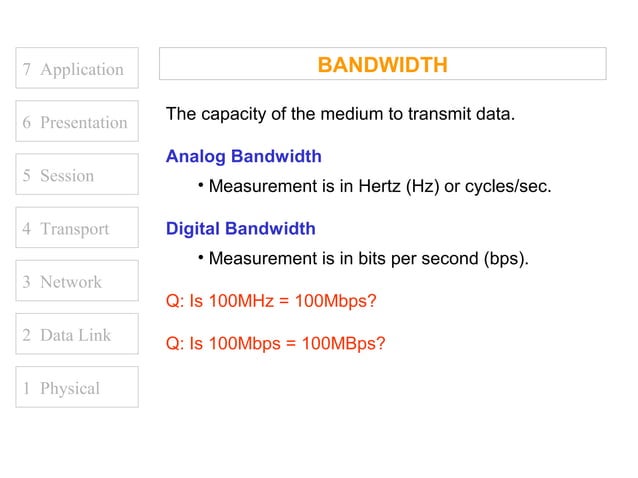 7 Application

6 Presentation

5 Session

4 Transport

3 Network

2 Data Link

1 Physical

BANDWIDTH

The capacity of the medium to transmit data.

Analog Bandwidth

• Measurement is in Hertz (Hz) or cycles/sec.

Digital Bandwidth

• Measurement is in bits per second (bps).

Q: Is 100MHz = 100Mbps?

Q: Is 100Mbps = 100MBps?